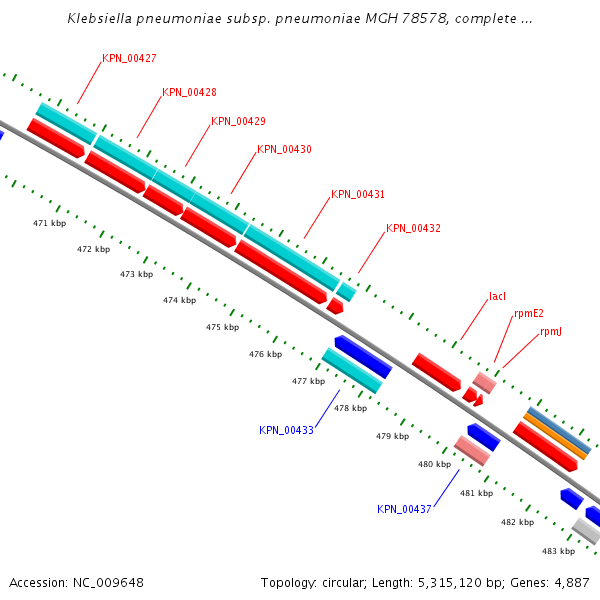 Klebsiella pneumoniae subsp. pneumoniae MGH 78578, complete ...

KPN_00427
KPN_00428
KPN_00429
KPN_00430
KPN_00431
KPN_00432
lacI
rpmE2
rpmJ

471 kbp
472 kbp
473 kbp
474 kbp
475 kbp
476 kbp
477 kbp
478 kbp
479 kbp
480 kbp
481 kbp
482 kbp
483 kbp

KPN_00433
KPN_00437

Accession: NC_009648
Topology: circular; Length: 5,315,120 bp; Genes: 4,887